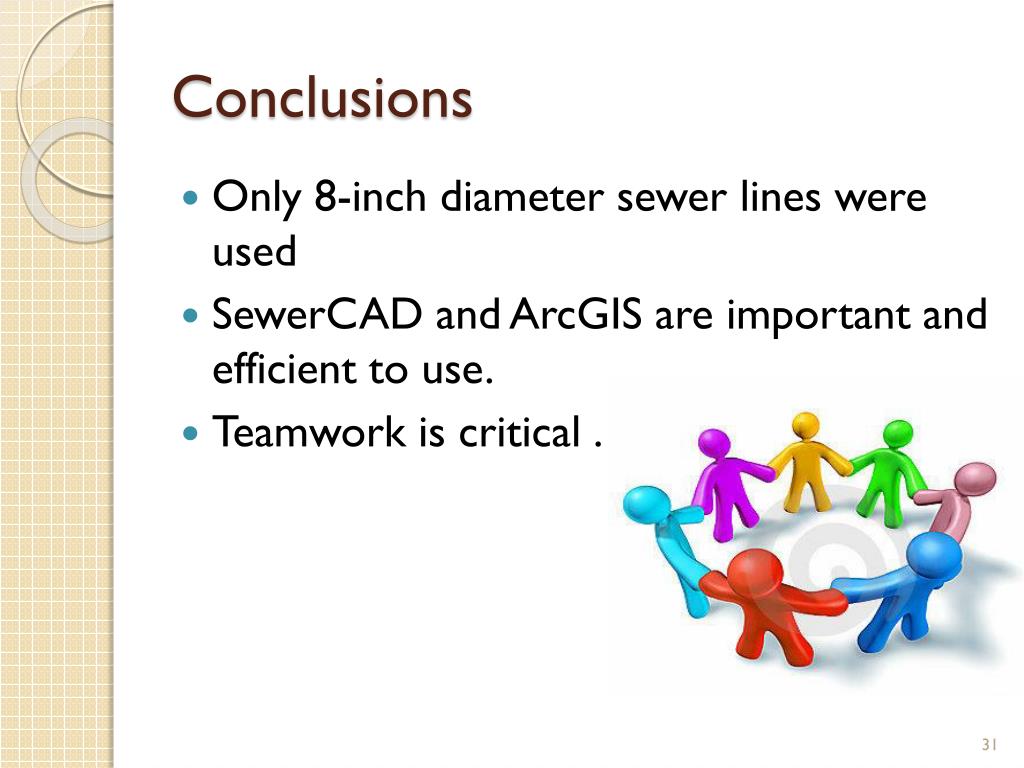 Conclusions

- Only 8-inch diameter sewer lines were used
- SewerCAD and ArcGIS are important and efficient to use.
- Teamwork is critical .

31